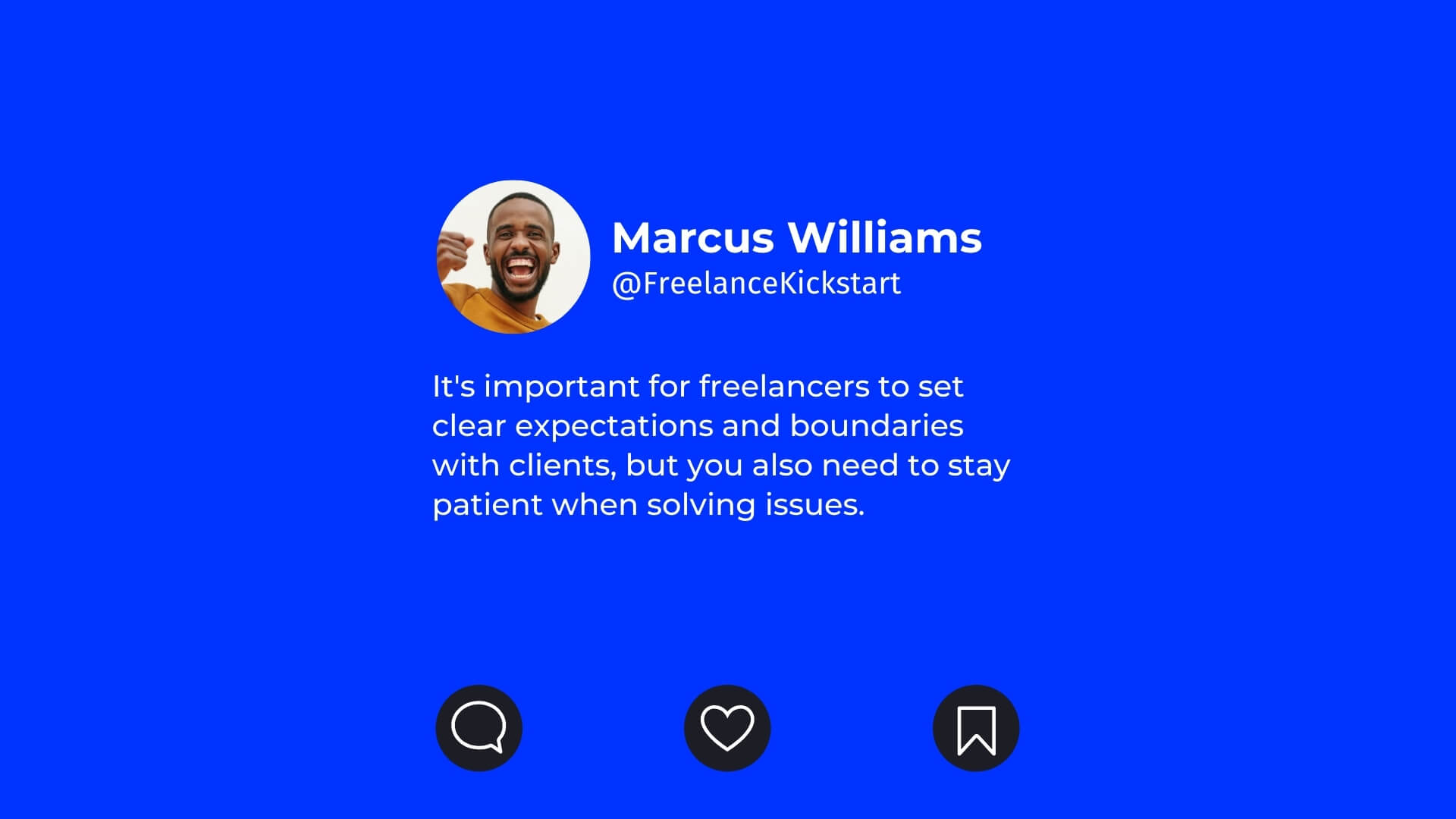 Marcus Williams
@FreelanceKickstart

It's important for freelancers to set clear expectations and boundaries with clients, but you also need to stay patient when solving issues.